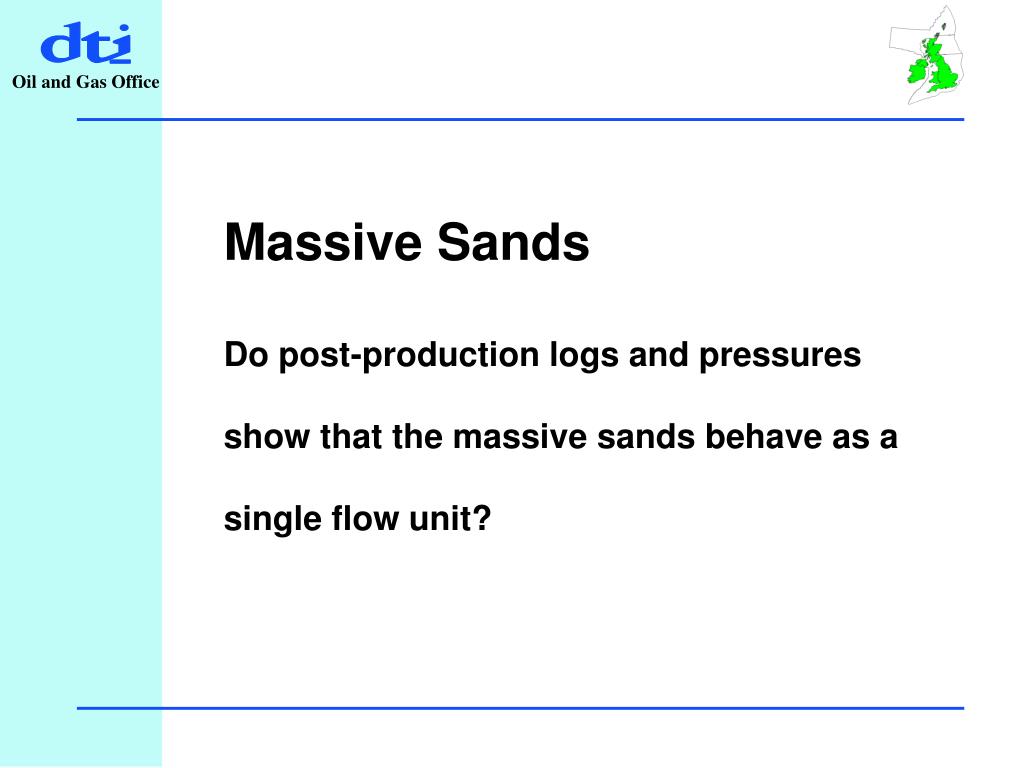 dti
Oil and Gas Office

Massive Sands

Do post-production logs and pressures show that the massive sands behave as a single flow unit?